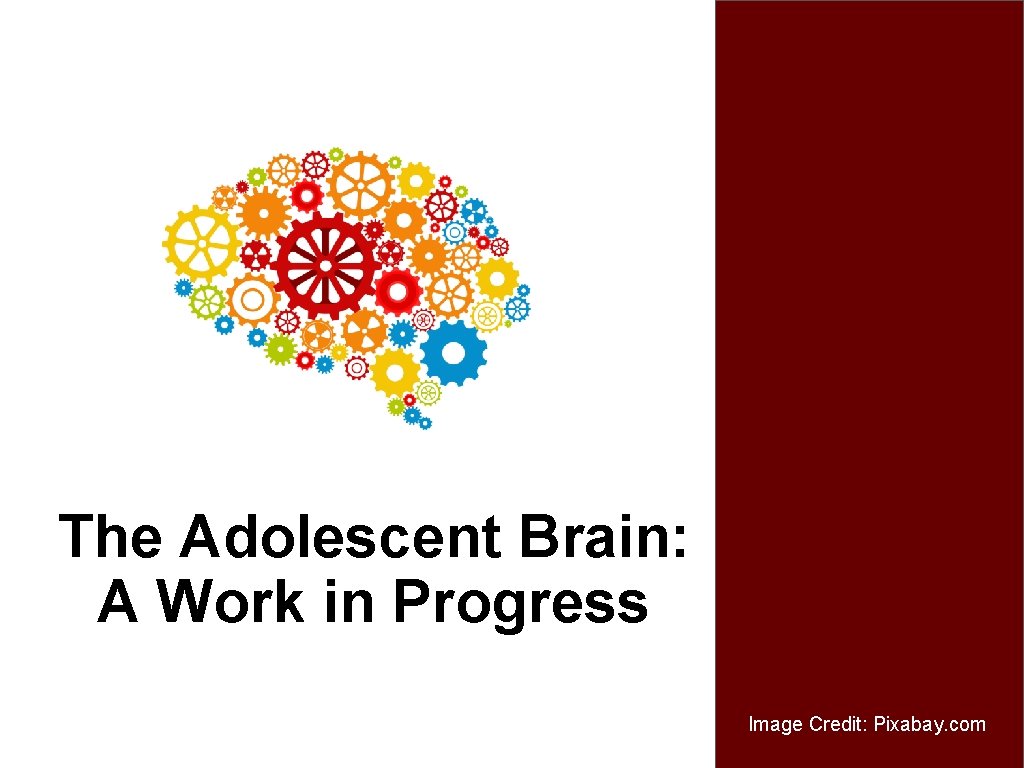 The Adolescent Brain: A Work in Progress

Image Credit: Pixabay.com